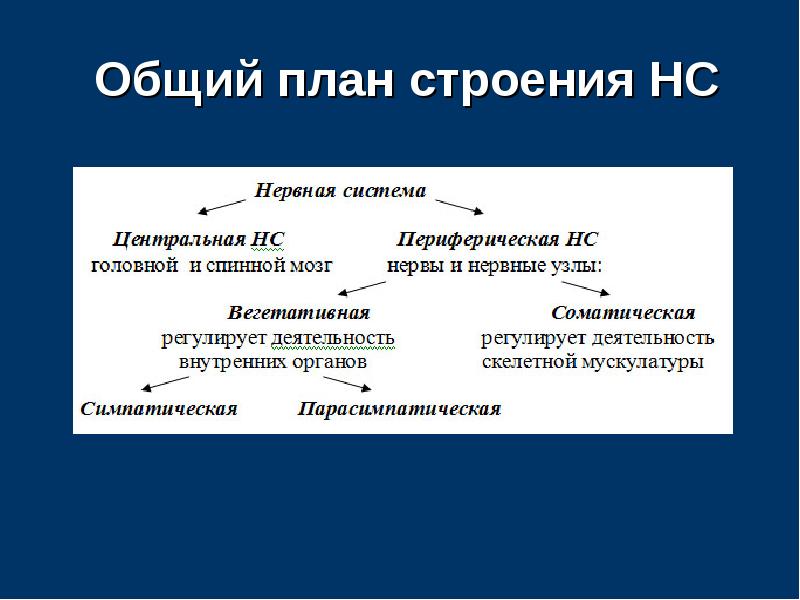 Общий план строения НС

Нервная система

Центральная НС
головной и спинной мозг

Периферическая НС
нервы и нервные узлы:

Вегетативная
регулирует деятельность
внутренних органов

Соматическая
регулирует деятельность
скелетной мускулатуры

Симпатическая

Парасимпатическая